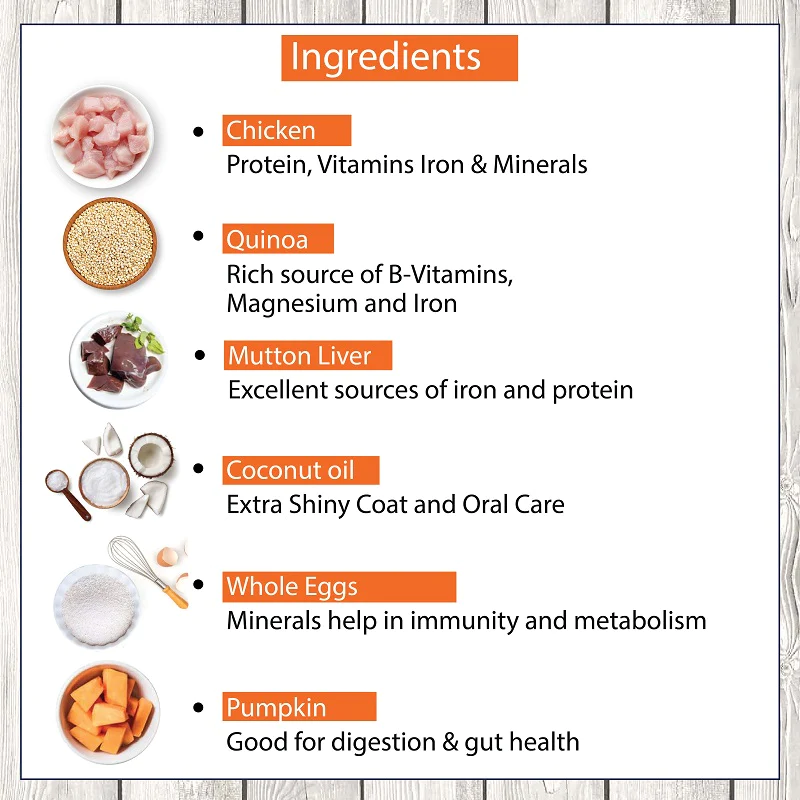 Ingredients

• Chicken
Protein, Vitamins Iron & Minerals

• Quinoa
Rich source of B-Vitamins, Magnesium and Iron

• Mutton Liver
Excellent sources of iron and protein

• Coconut oil
Extra Shiny Coat and Oral Care

• Whole Eggs
Minerals help in immunity and metabolism

• Pumpkin
Good for digestion & gut health